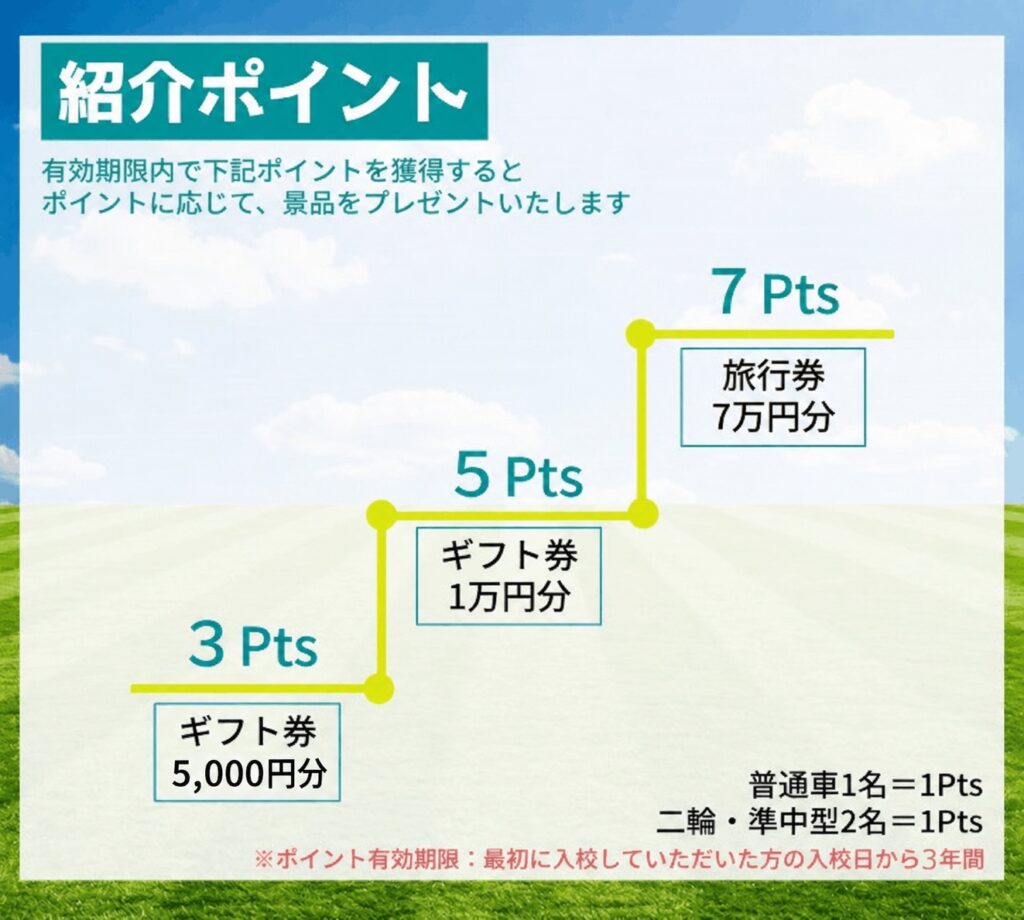 紹介ポイント

有効期限内で下記ポイントを獲得すると
ポイントに応じて、景品をプレゼントいたします

7 Pts

旅行券
7万円分

5 Pts

ギフト券
1万円分

3 Pts

ギフト券
5,000円分

普通車1名＝1Pts
二輪・準中型2名＝1Pts
※ポイント有効期限：最初に入校していただいた方の入校日から3年間